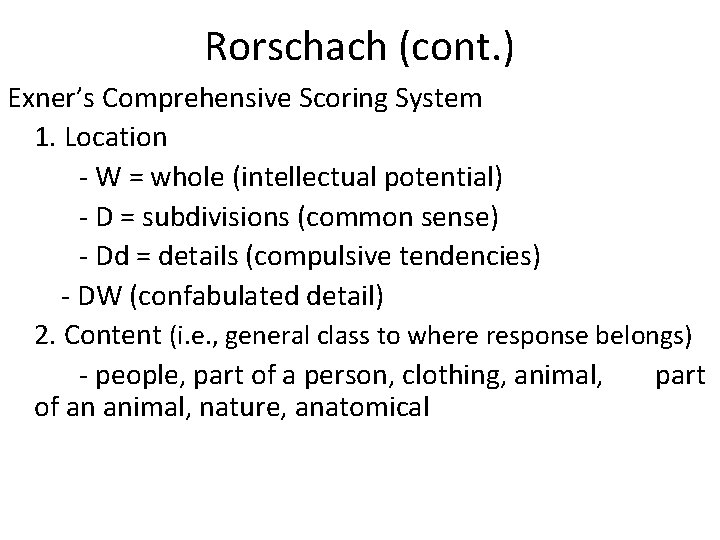 Rorschach (cont.)

Exner's Comprehensive Scoring System

1. Location

- W = whole (intellectual potential)

- D = subdivisions (common sense)

- Dd = details (compulsive tendencies)

- DW (confabulated detail)

2. Content (i.e., general class to where response belongs)

- people, part of a person, clothing, animal, part of an animal, nature, anatomical